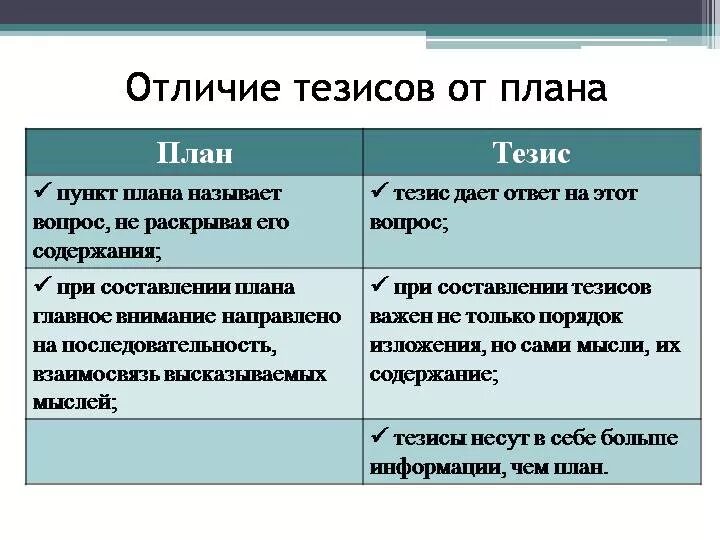 Отличие тезисов от плана

| План | Тезис |
|---|---|
| ✓ пункт плана называет вопрос, не раскрывая его содержания; | ✓ тезис дает ответ на этот вопрос; |
| ✓ при составлении плана главное внимание направлено на последовательность, взаимосвязь высказываемых мыслей; | ✓ при составлении тезисов важен не только порядок изложения, но сами мысли, их содержание; |
| | ✓ тезисы несут в себе больше информации, чем план. |